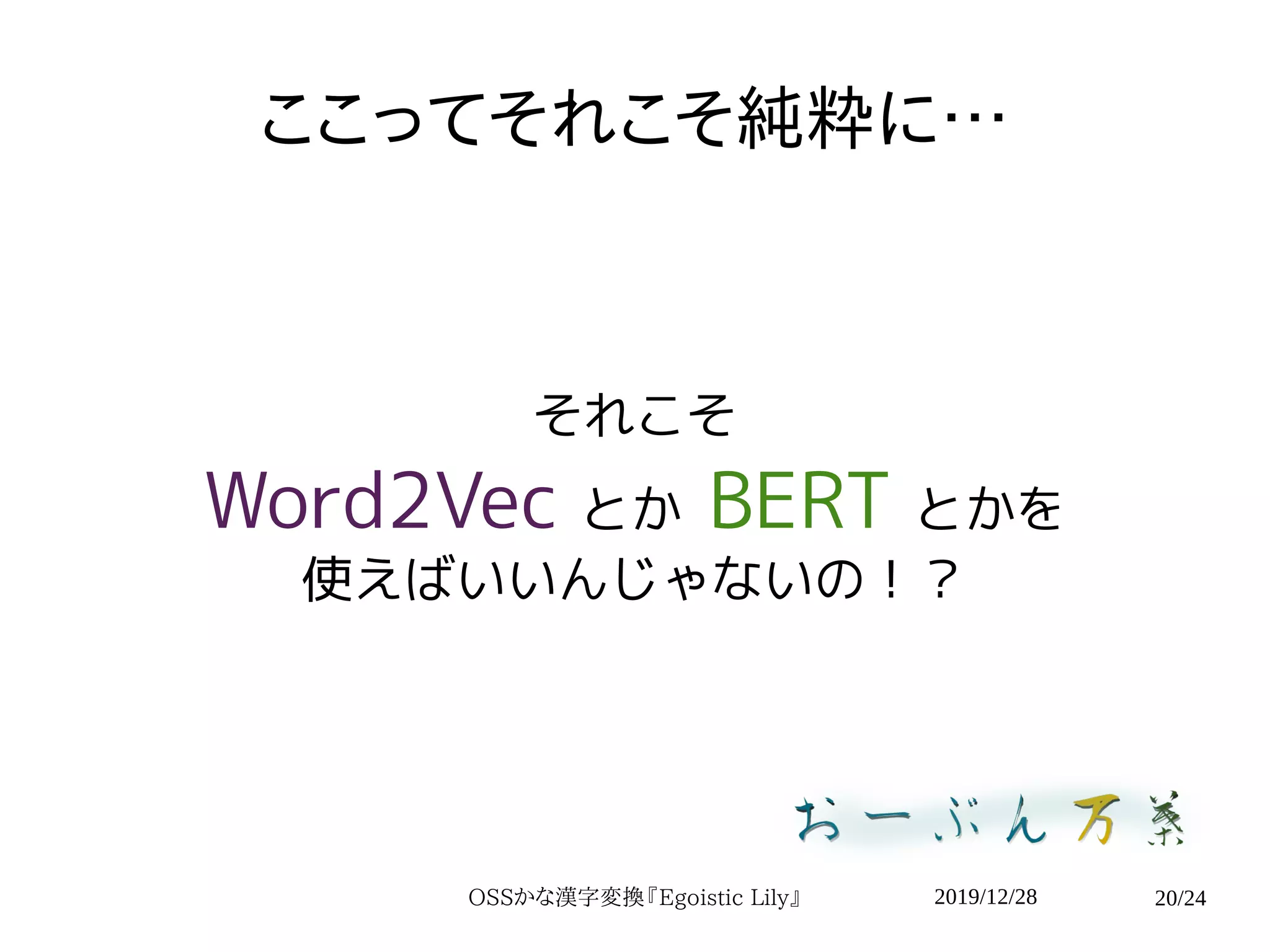 ここってそれこそ純粋に…

それこそ
Word2Vec とか BERT とかを
使えばいいんじゃないの！？

おーぷん万葉

OSSかな漢字変換『Egoistic Lily』 2019/12/28 20/24